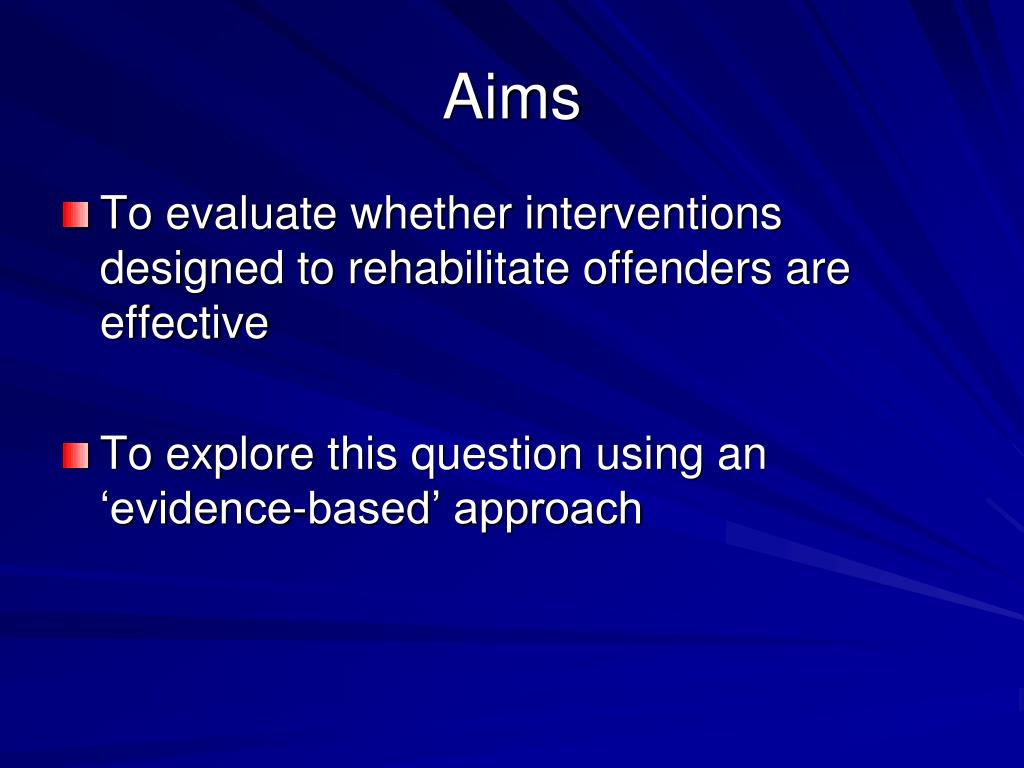 Aims

To evaluate whether interventions designed to rehabilitate offenders are effective

To explore this question using an ‘evidence-based’ approach